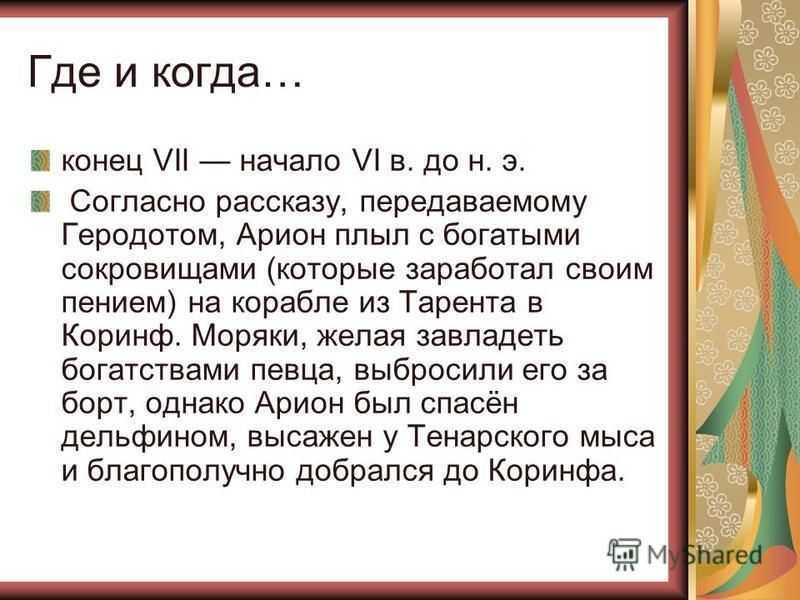 Где и когда…

конец VII — начало VI в. до н. э.

Согласно рассказу, передаваемому Геродотом, Арион плыл с богатыми сокровищами (которые заработал своим пением) на корабле из Тарента в Коринф. Моряки, желая завладеть богатствами певца, выбросили его за борт, однако Арион был спасён дельфином, высажен у Тенарского мыса и благополучно добрался до Коринфа.

MyShared